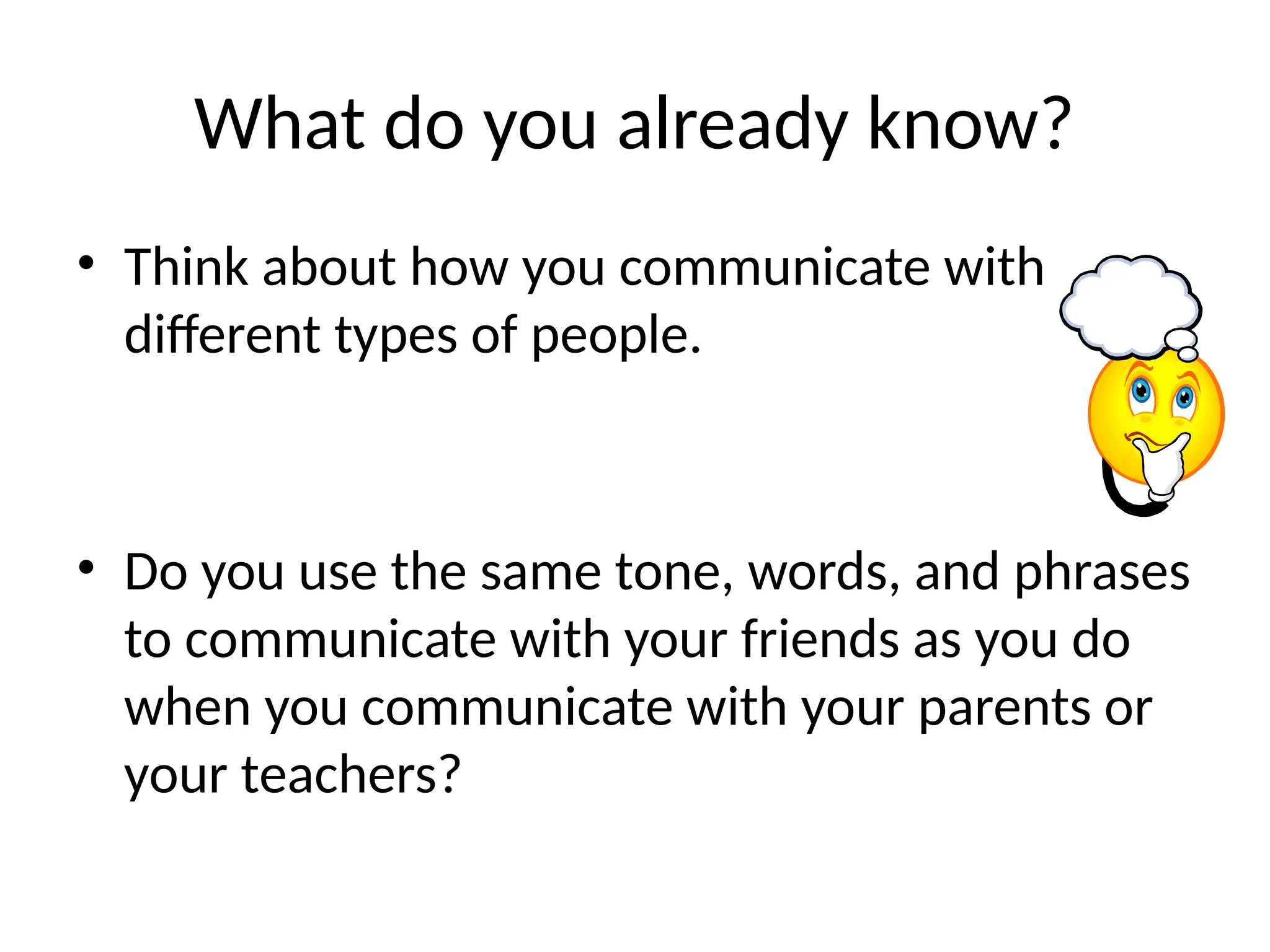 What do you already know?

• Think about how you communicate with different types of people.

• Do you use the same tone, words, and phrases to communicate with your friends as you do when you communicate with your parents or your teachers?